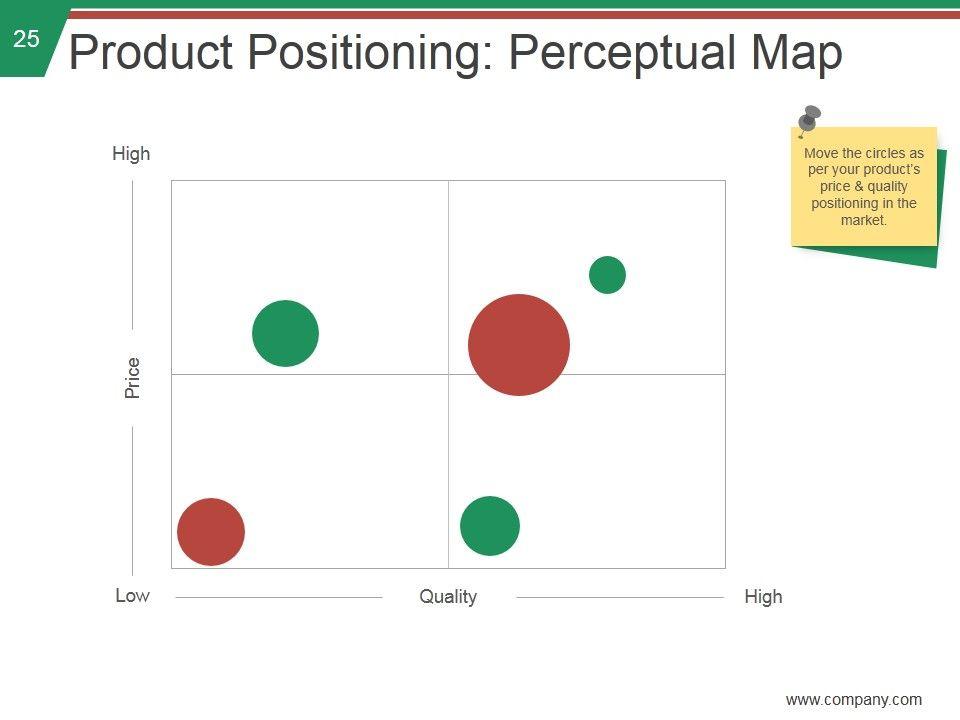 25

Product Positioning: Perceptual Map

Move the circles as per your product's price & quality positioning in the market.

High

Price

Low

Quality

High

www.company.com